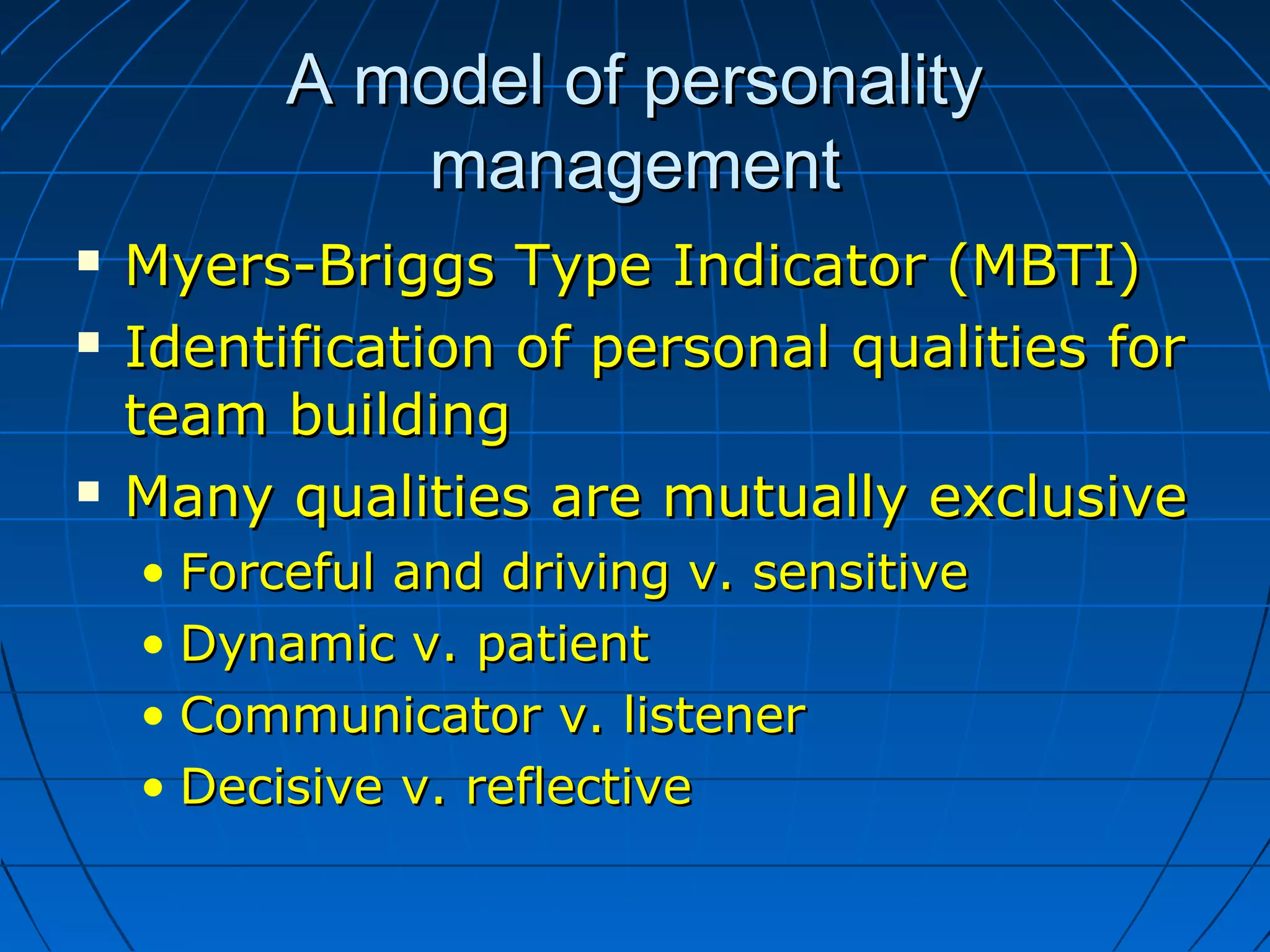 A model of personality management

▪ Myers-Briggs Type Indicator (MBTI)
▪ Identification of personal qualities for team building
▪ Many qualities are mutually exclusive
• Forceful and driving v. sensitive
• Dynamic v. patient
• Communicator v. listener
• Decisive v. reflective